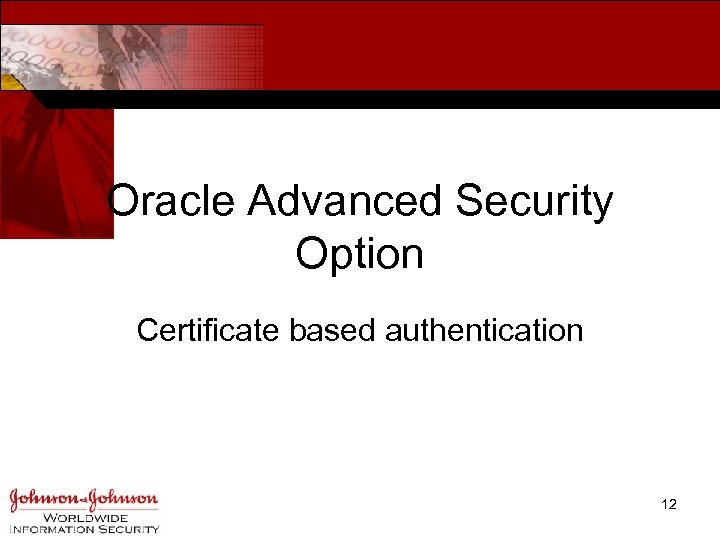 Oracle Advanced Security Option

Certificate based authentication

Johnson & Johnson
WORLDWIDE
INFORMATION SECURITY

12